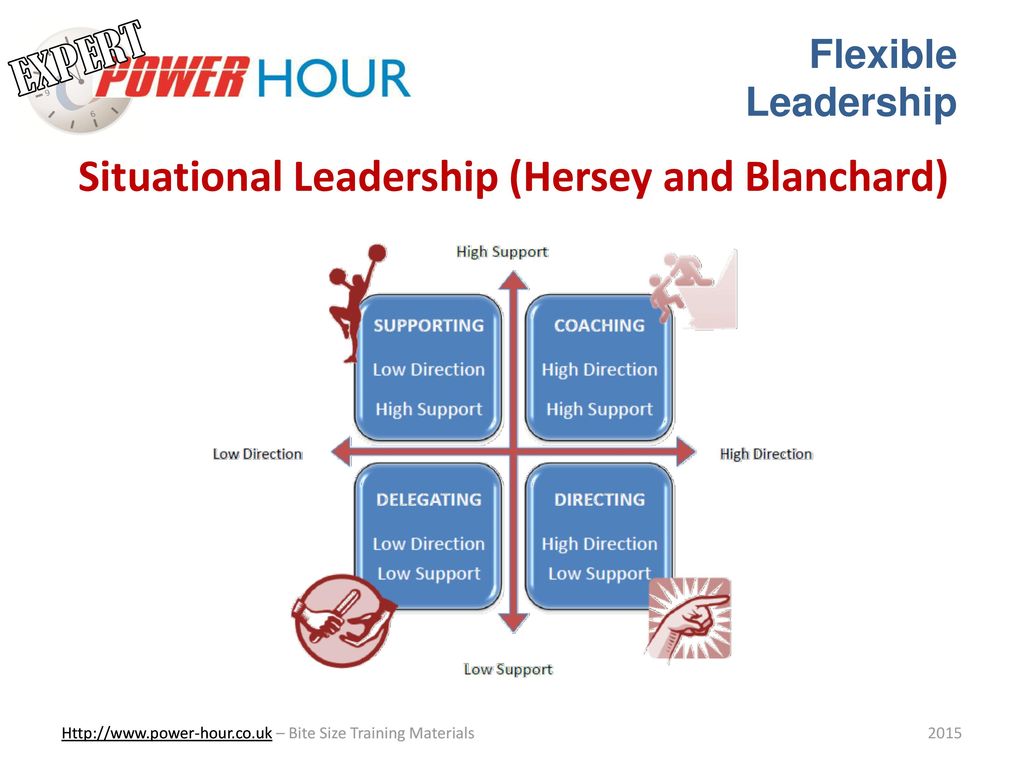 EXPERT POWER HOUR

Flexible Leadership

Situational Leadership (Hersey and Blanchard)

High Support

SUPPORTING
Low Direction
High Support

COACHING
High Direction
High Support

Low Direction

High Direction

DELEGATING
Low Direction
Low Support

DIRECTING
High Direction
Low Support

Low Support

Http://www.power-hour.co.uk – Bite Size Training Materials

2015